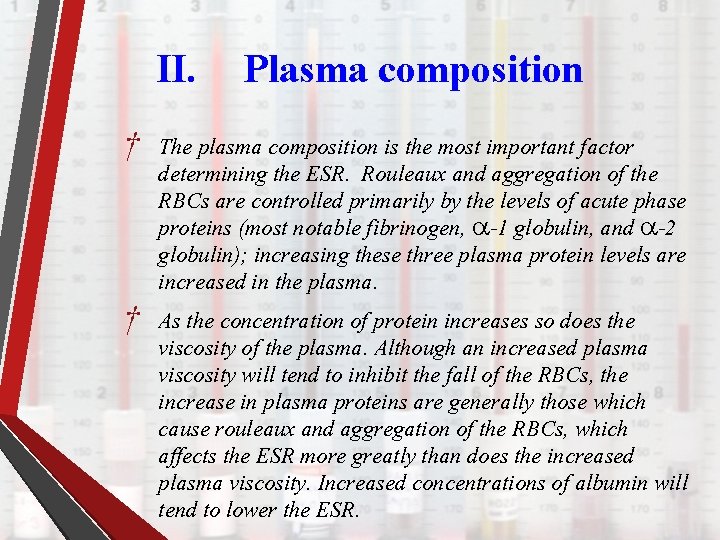 II. Plasma composition

† The plasma composition is the most important factor determining the ESR. Rouleaux and aggregation of the RBCs are controlled primarily by the levels of acute phase proteins (most notable fibrinogen, $\alpha$-1 globulin, and $\alpha$-2 globulin); increasing these three plasma protein levels are increased in the plasma.

† As the concentration of protein increases so does the viscosity of the plasma. Although an increased plasma viscosity will tend to inhibit the fall of the RBCs, the increase in plasma proteins are generally those which cause rouleaux and aggregation of the RBCs, which affects the ESR more greatly than does the increased plasma viscosity. Increased concentrations of albumin will tend to lower the ESR.